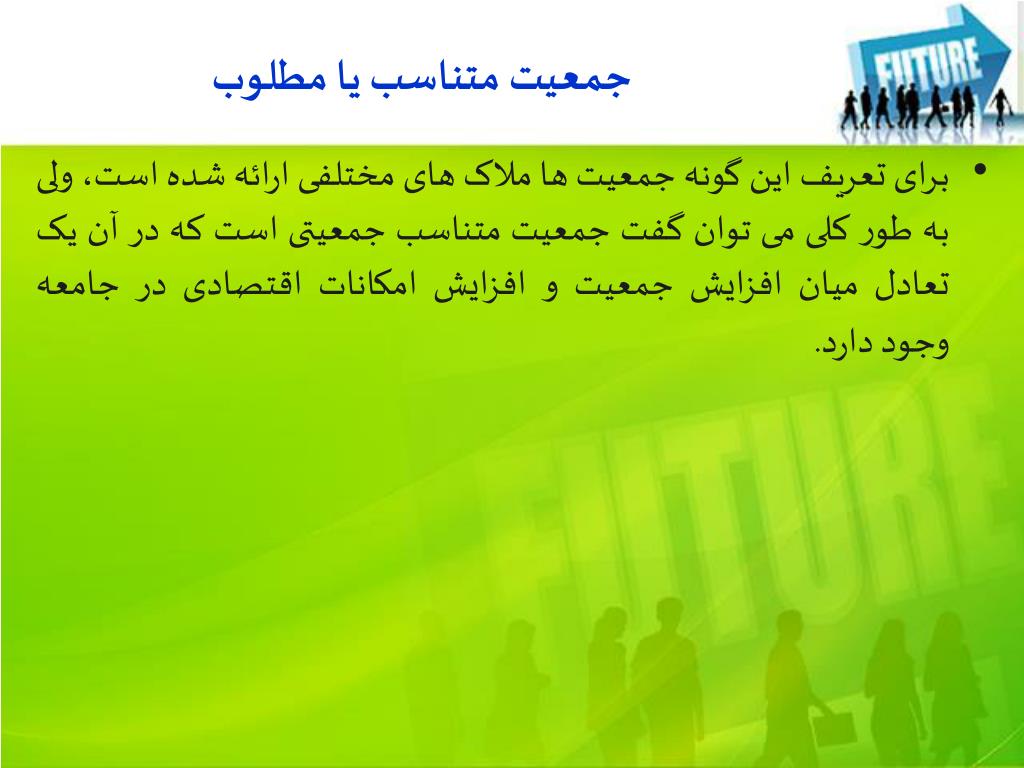 جمعیت متناسب یا مطلوب

FUTURE

• برای تعریف این گونه جمعیت ها ملاک های مختلفی ارائه شده است، ولی به طور کلی می توان گفت جمعیت متناسب جمعیتی است که در آن یک تعادل میان افزایش جمعیت و افزایش امکانات اقتصادی در جامعه وجود دارد.

FUTURE